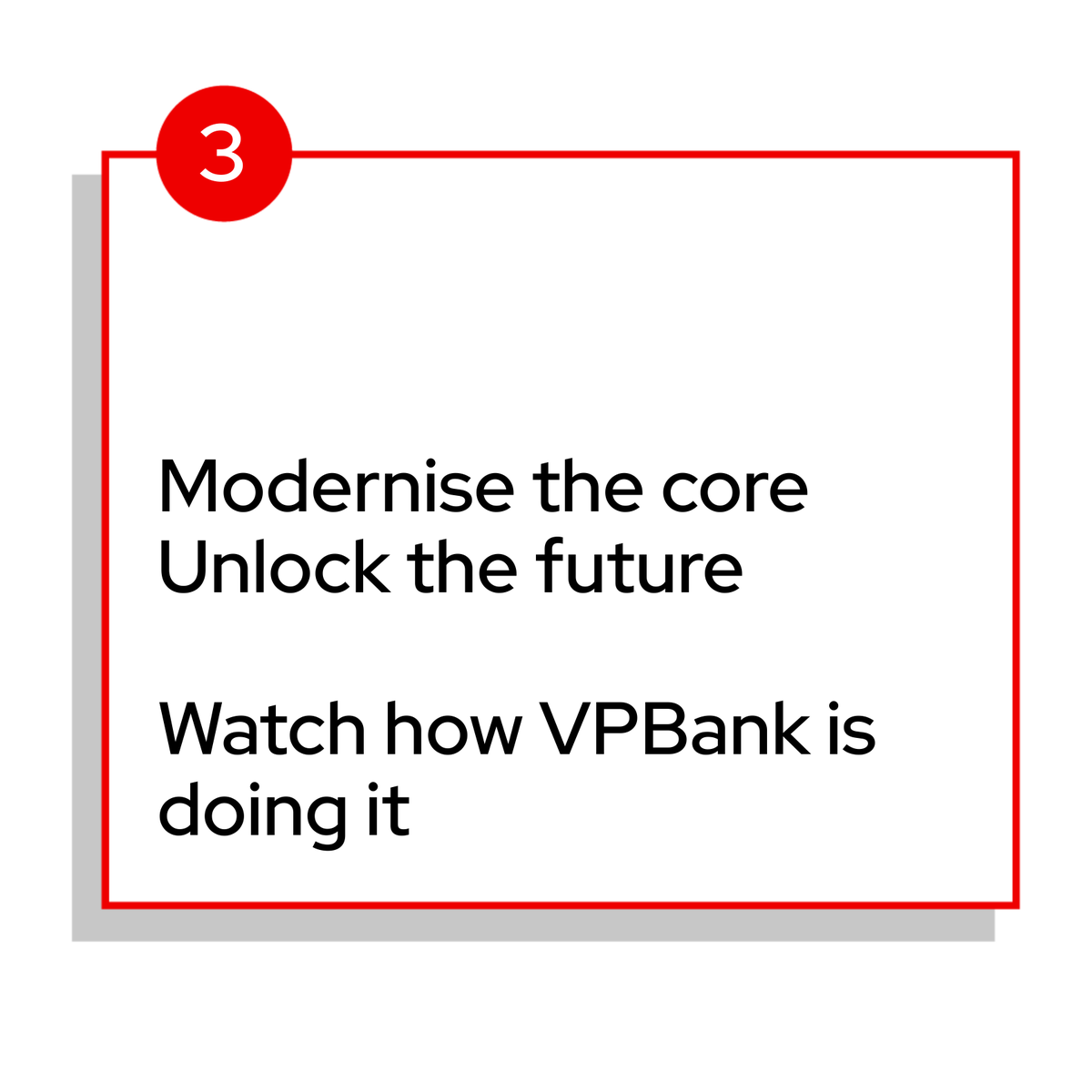 3

Modernise the core
Unlock the future

Watch how VPBank is doing it